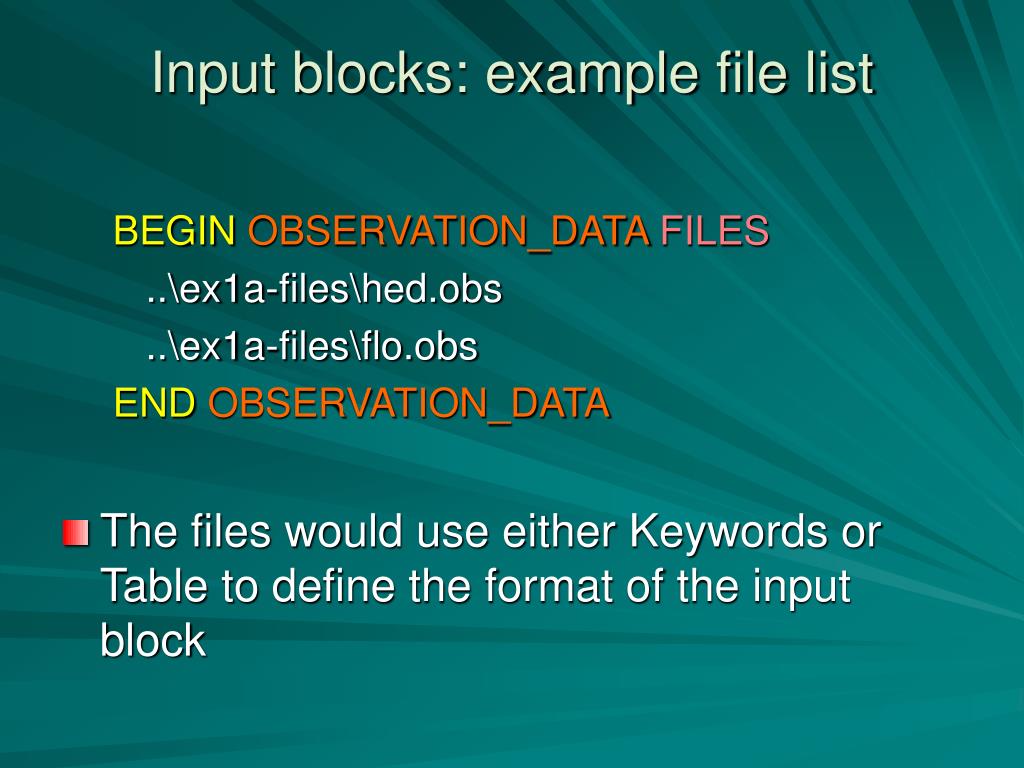 Input blocks: example file list

BEGIN OBSERVATION_DATA FILES
..\ex1a-files\hed.obs
..\ex1a-files\flo.obs
END OBSERVATION_DATA

The files would use either Keywords or Table to define the format of the input block